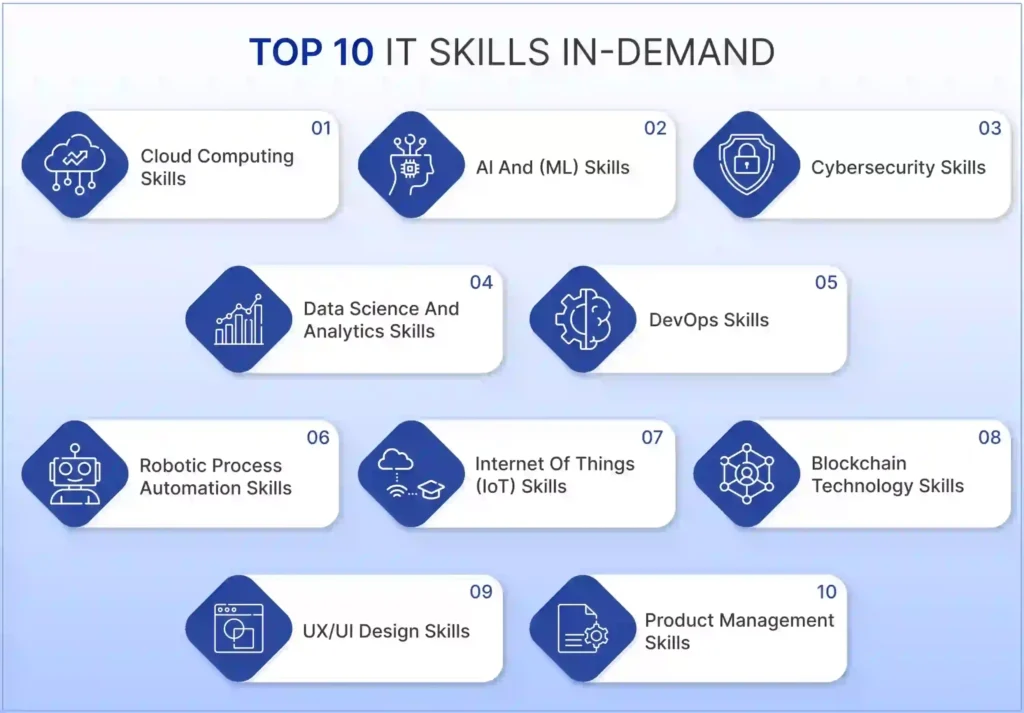 TOP 10 IT SKILLS IN-DEMAND

01
Cloud Computing Skills

02
AI And (ML) Skills

03
Cybersecurity Skills

04
Data Science And Analytics Skills

05
DevOps Skills

06
Robotic Process Automation Skills

07
Internet Of Things (IoT) Skills

08
Blockchain Technology Skills

09
UX/UI Design Skills

10
Product Management Skills